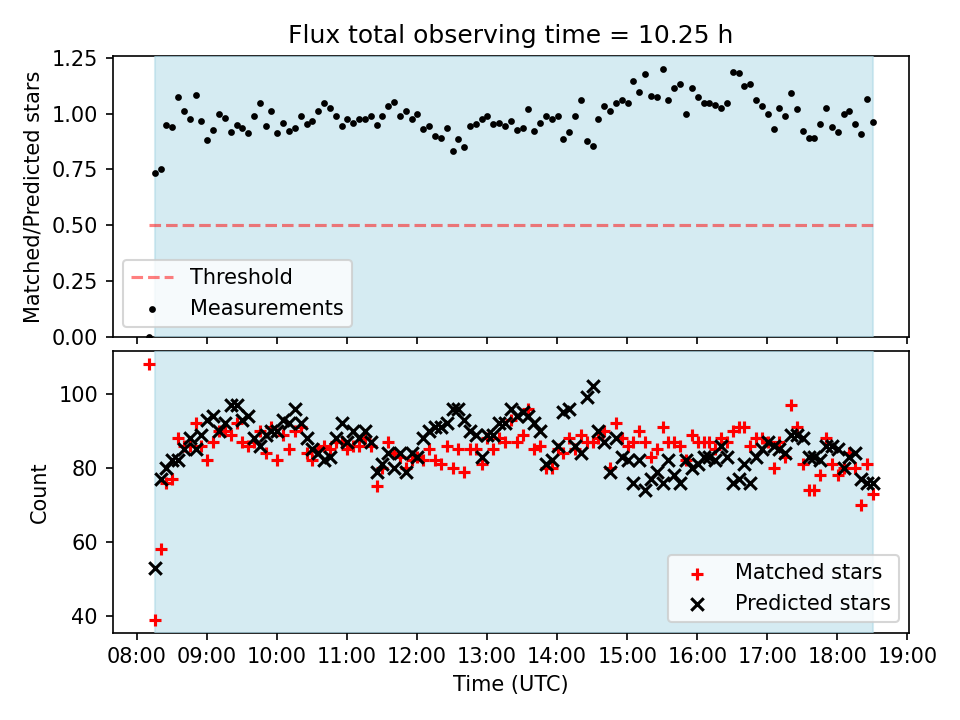 Flux total observing time = 10.25 h

Matched/Predicted stars

1.25
1.00
0.75
0.50
0.25
0.00

Threshold
Measurements

Count

100
80
60
40

Matched stars
Predicted stars

08:00 09:00 10:00 11:00 12:00 13:00 14:00 15:00 16:00 17:00 18:00 19:00

Time (UTC)